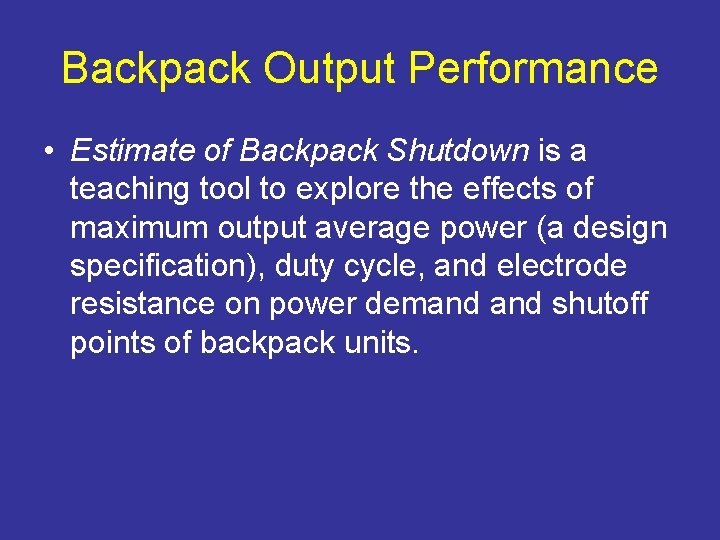 Backpack Output Performance

• Estimate of Backpack Shutdown is a teaching tool to explore the effects of maximum output average power (a design specification), duty cycle, and electrode resistance on power demand and shutoff points of backpack units.